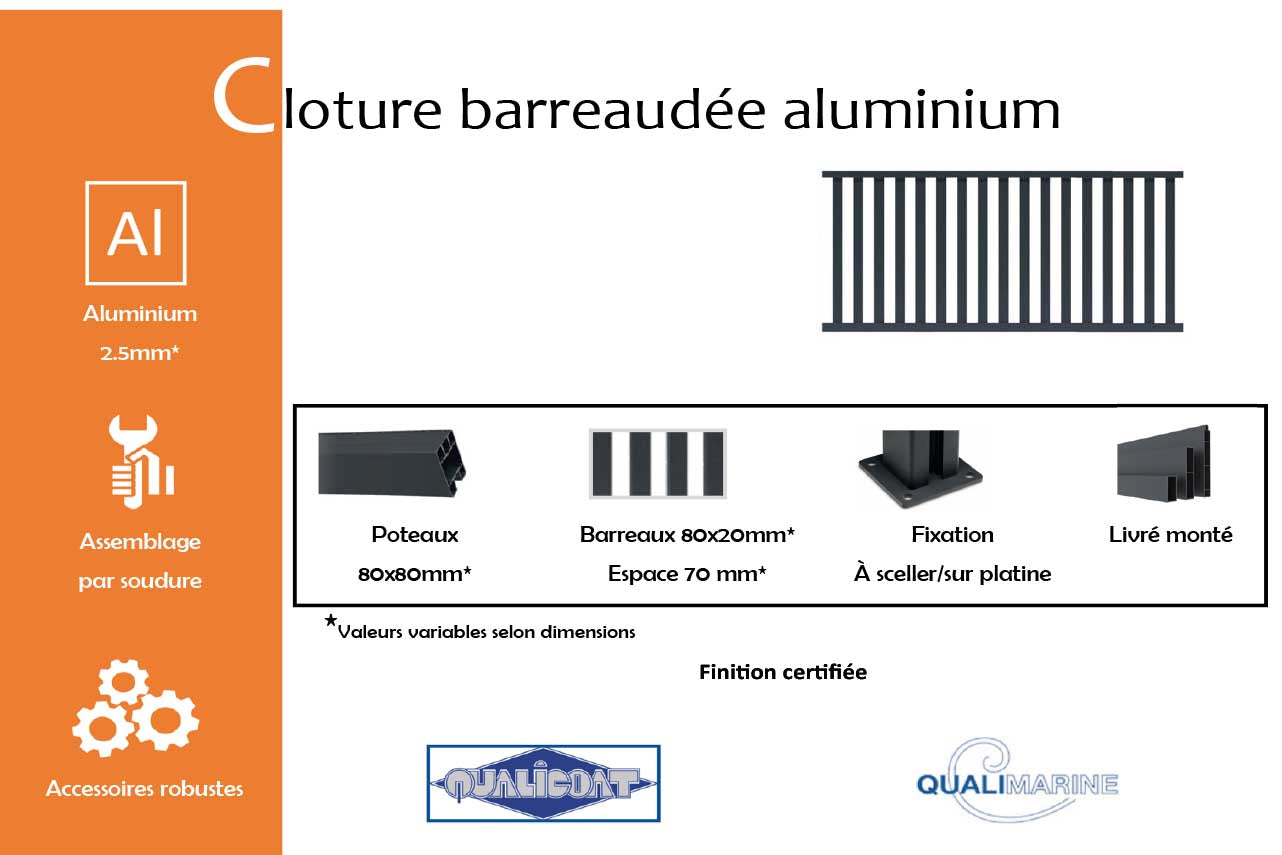 Cloture barreaudée aluminium

Al

Aluminium 2.5mm*

Assemblage par soudure

Accessoires robustes

Poteaux 80x80mm*

Barreaux 80x20mm* Espace 70 mm*

Fixation À sceller/sur platine

Livré monté

*Valeurs variables selon dimensions

Finition certifiée

QUALICOAT

QUALIMARINE